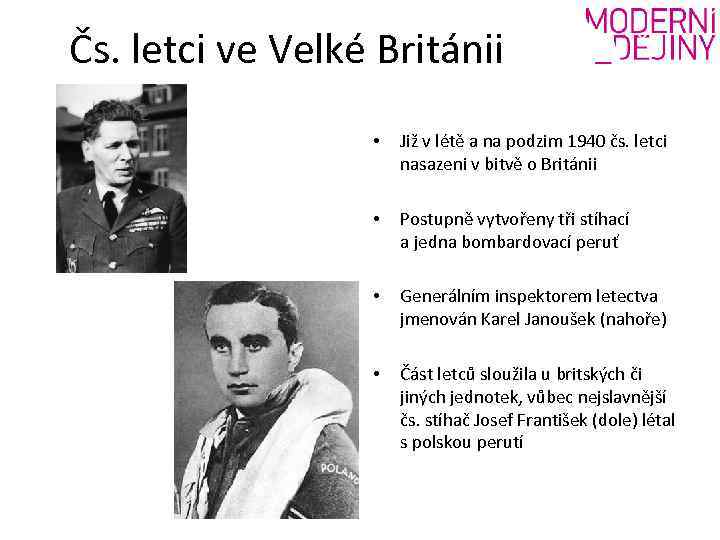 Čs. letci ve Velké Británii

MODERNÍ
_DĚJINY

POLAND

• Již v létě a na podzim 1940 čs. letci nasazeni v bitvě o Británii

• Postupně vytvořeny tři stíhací a jedna bombardovací peruť

• Generálním inspektorem letectva jmenován Karel Janoušek (nahoře)

• Část letců sloužila u britských či jiných jednotek, vůbec nejslavnější čs. stíhač Josef František (dole) létal s polskou perutí